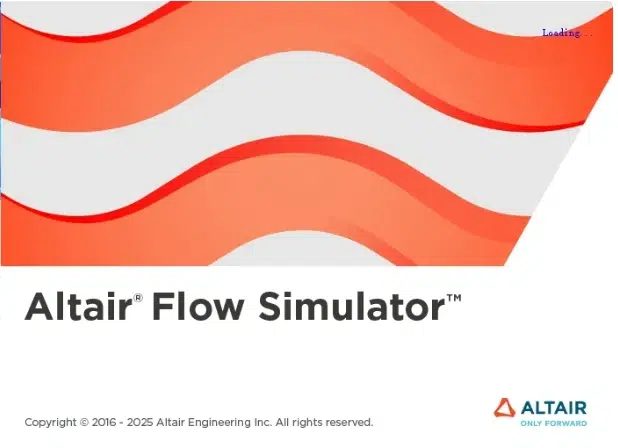 Loading...

Altair® Flow Simulator™

Copyright © 2016 - 2025 Altair Engineering Inc. All rights reserved.

ALTAIR
ONLY FORWARD